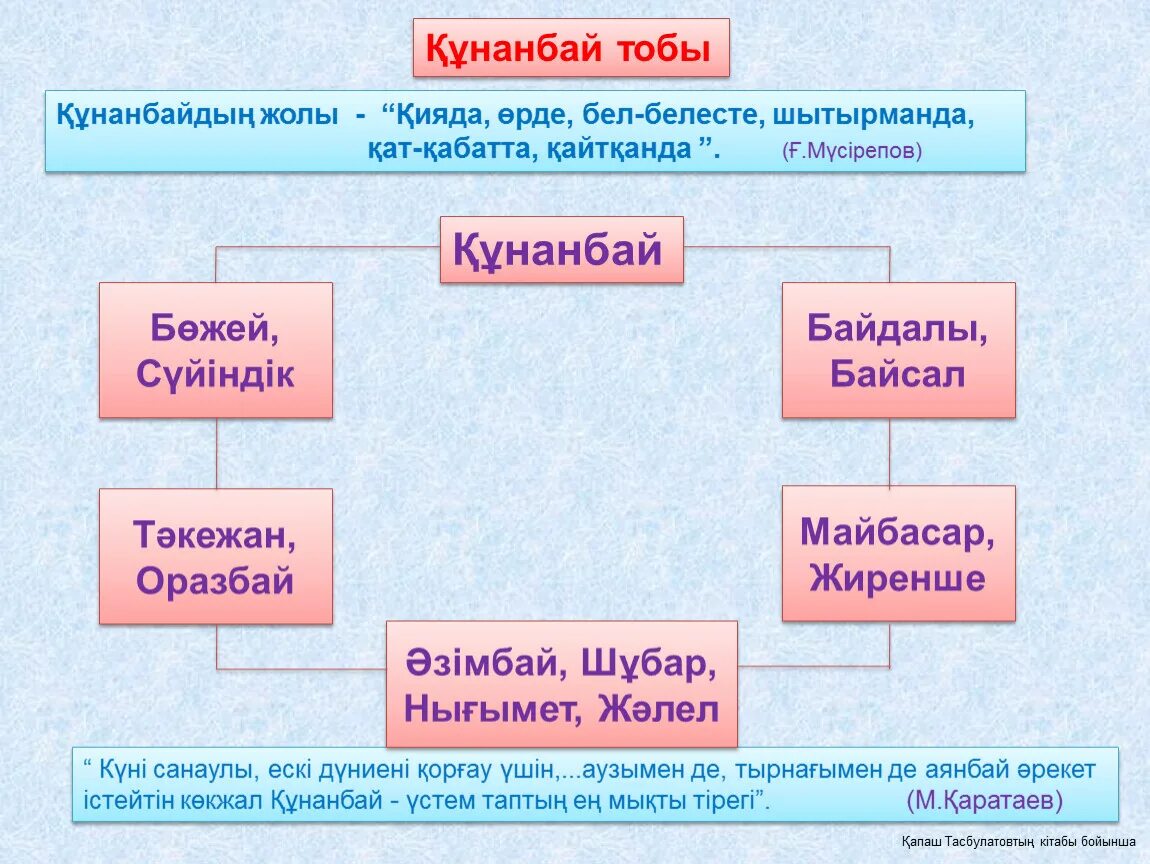 Құнанбай тобы

Құнанбайдың жолы - “Қияда, өрде, бел-белесте, шытырманда, қат-қабатта, қайтқанда ”. (Ғ.Мүсірепов)

Құнанбай

Бөжей, Сүйіндік

Байдалы, Байсал

Тәкежан, Оразбай

Майбасар, Жиренше

Әзімбай, Шұбар, Нығымет, Жәлел

“ Күні санаулы, ескі дүниені қорғау үшін,...аузымен де, тырнағымен де аянбай әрекет істейтін көкжал Құнанбай - үстем таптың ең мықты тірегі”. (М.Қаратаев)

Қапаш Тасбулатовтың кітабы бойынша